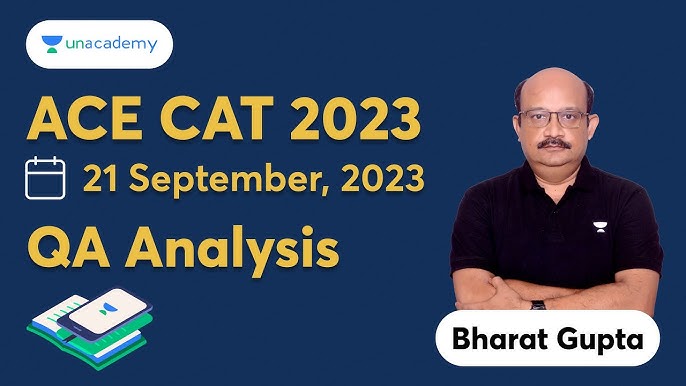 unacademy

ACE CAT 2023

21 September, 2023

QA Analysis

Bharat Gupta